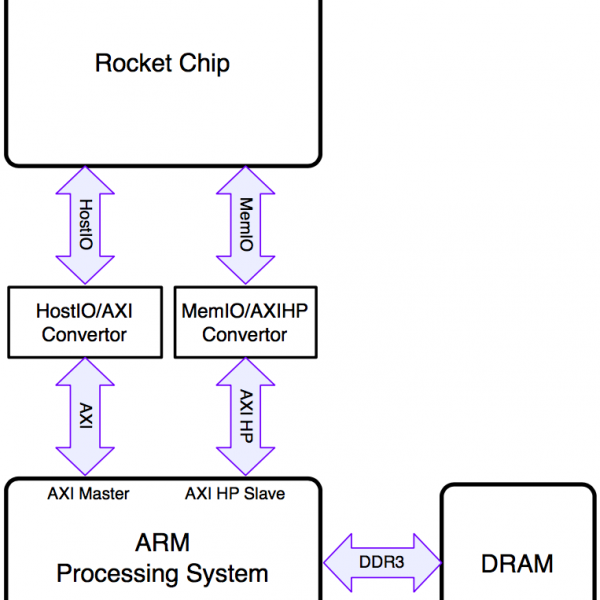 Rocket Chip

HostIO

MemIO

HostIO/AXI Convertor

MemIO/AXIHP Convertor

AXI

AXI HP

AXI Master

AXI HP Slave

ARM Processing System

DDR3

DRAM